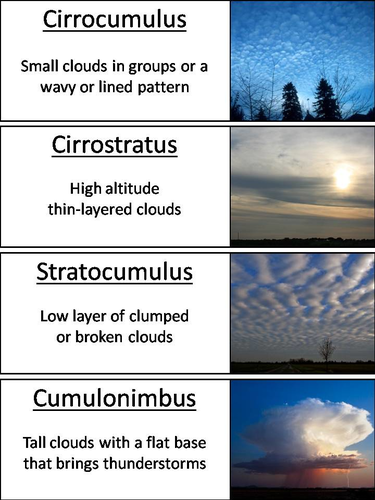 Cirrocumulus

Small clouds in groups or a wavy or lined pattern

Cirrostratus

High altitude thin-layered clouds

Stratocumulus

Low layer of clumped or broken clouds

Cumulonimbus

Tall clouds with a flat base that brings thunderstorms